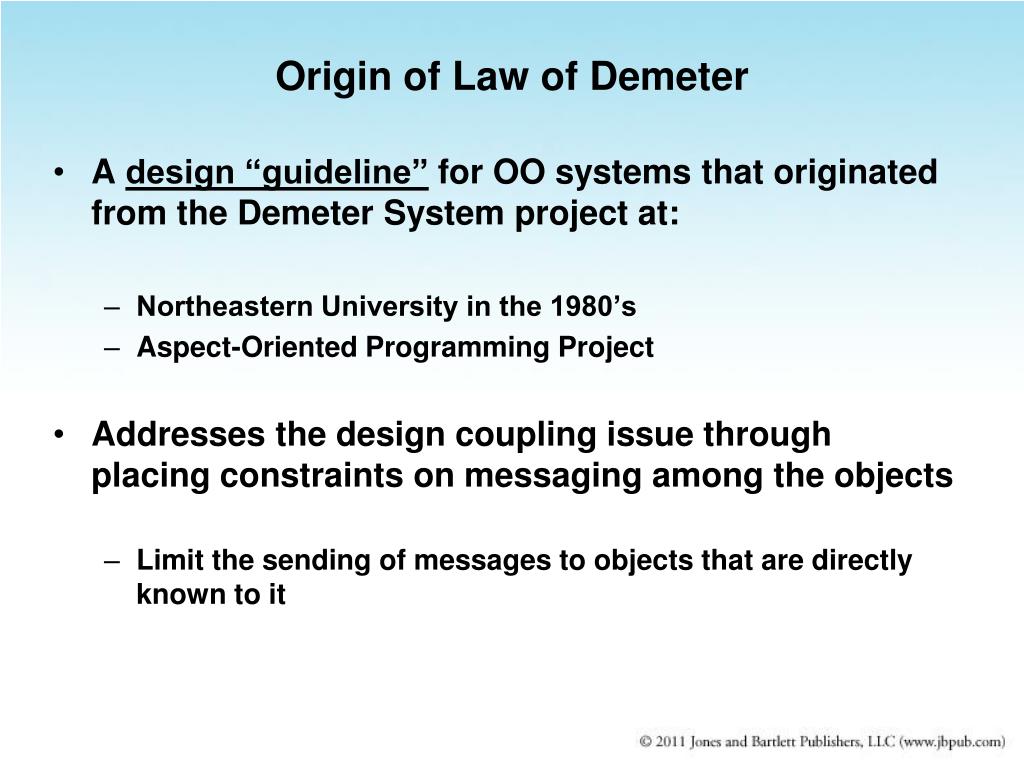 Origin of Law of Demeter

• A design “guideline” for OO systems that originated from the Demeter System project at:

– Northeastern University in the 1980’s
– Aspect-Oriented Programming Project

• Addresses the design coupling issue through placing constraints on messaging among the objects

– Limit the sending of messages to objects that are directly known to it

© 2011 Jones and Bartlett Publishers, LLC (www.jbpub.com)